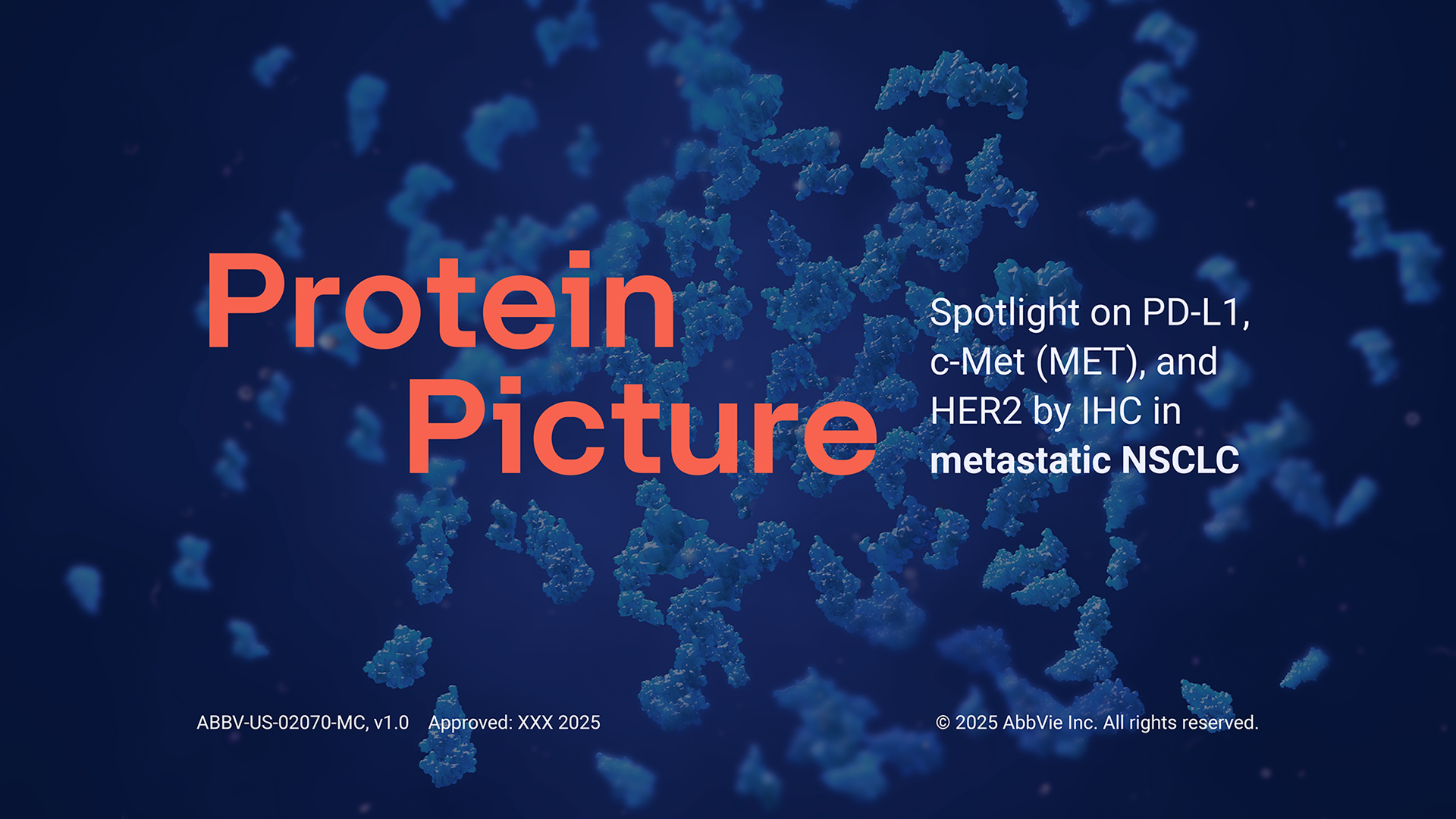 Protein Picture

Spotlight on PD-L1, c-Met (MET), and HER2 by IHC in metastatic NSCLC

ABBV-US-02070-MC, v1.0 Approved: XXX 2025

© 2025 AbbVie Inc. All rights reserved.